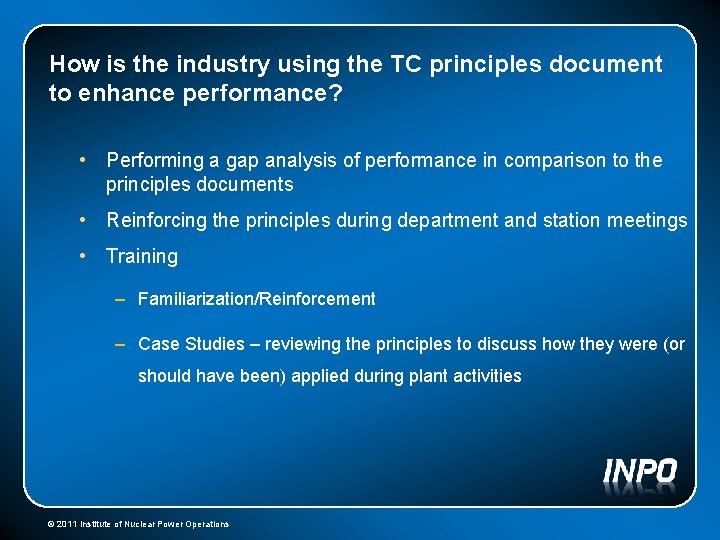 How is the industry using the TC principles document to enhance performance?

• Performing a gap analysis of performance in comparison to the principles documents

• Reinforcing the principles during department and station meetings

• Training

– Familiarization/Reinforcement

– Case Studies – reviewing the principles to discuss how they were (or should have been) applied during plant activities

INPO

© 2011 Institute of Nuclear Power Operations